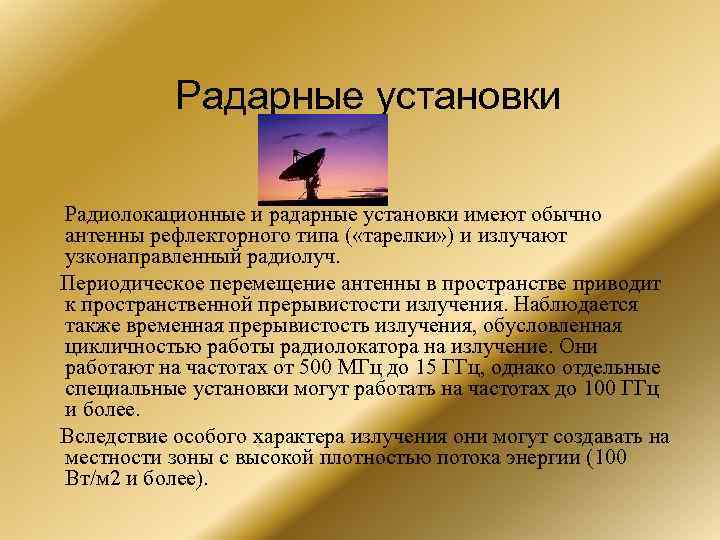 Радарные установки

Радиолокационные и радарные установки имеют обычно антенны рефлекторного типа («тарелки») и излучают узконаправленный радиолуч.

Периодическое перемещение антенны в пространстве приводит к пространственной прерывистости излучения. Наблюдается также временная прерывистость излучения, обусловленная цикличностью работы радиолокатора на излучение. Они работают на частотах от 500 МГц до 15 ГГц, однако отдельные специальные установки могут работать на частотах до 100 ГГц и более.

Вследствие особого характера излучения они могут создавать на местности зоны с высокой плотностью потока энергии (100 Вт/м2 и более).